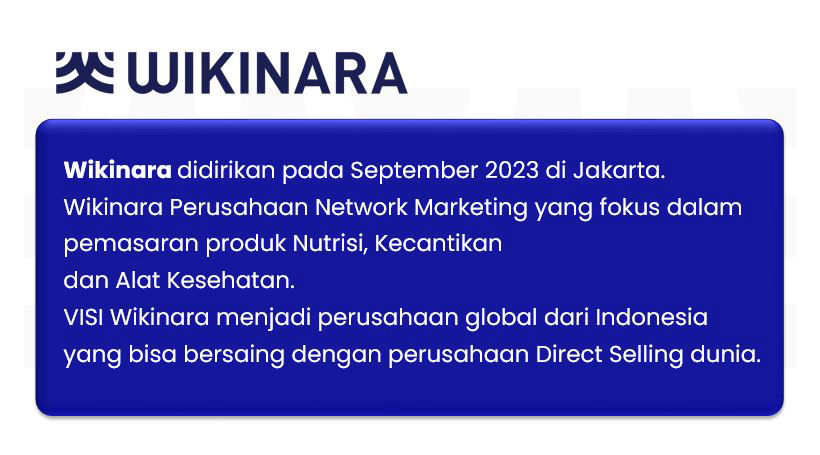 WIKINARA

Wikinara didirikan pada September 2023 di Jakarta.
Wikinara Perusahaan Network Marketing yang fokus dalam pemasaran produk Nutrisi, Kecantikan
dan Alat Kesehatan.
VISI Wikinara menjadi perusahaan global dari Indonesia yang bisa bersaing dengan perusahaan Direct Selling dunia.